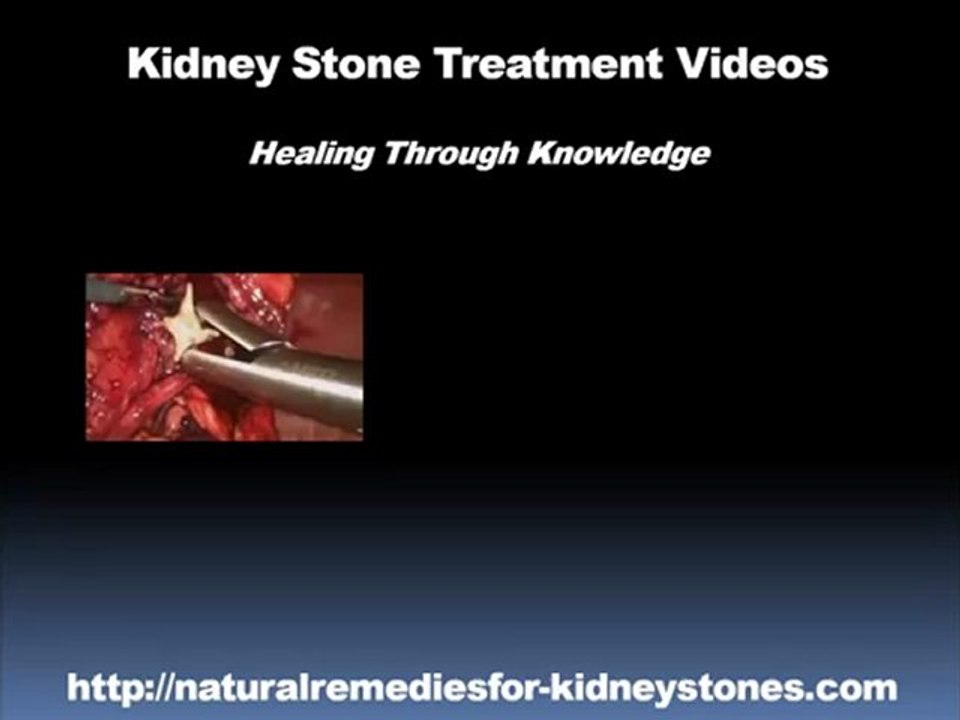 Kidney Stone Treatment Videos

Healing Through Knowledge

http://naturalremediesfor-kidneystones.com